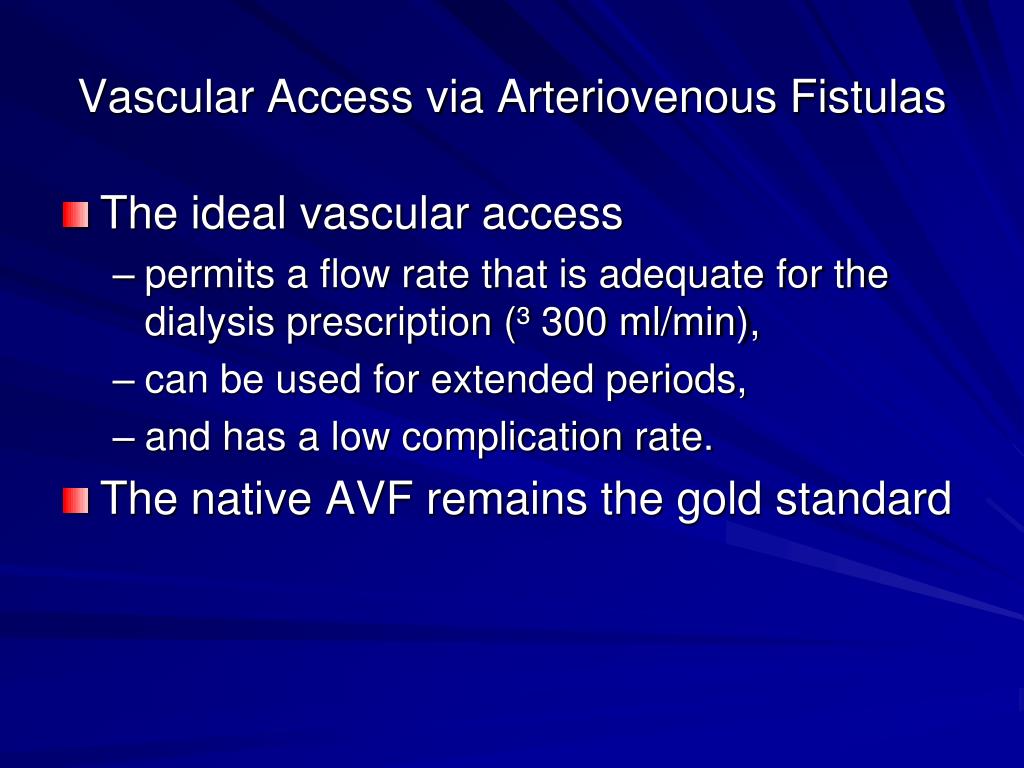 Vascular Access via Arteriovenous Fistulas

The ideal vascular access

– permits a flow rate that is adequate for the dialysis prescription (³ 300 ml/min),

– can be used for extended periods,

– and has a low complication rate.

The native AVF remains the gold standard